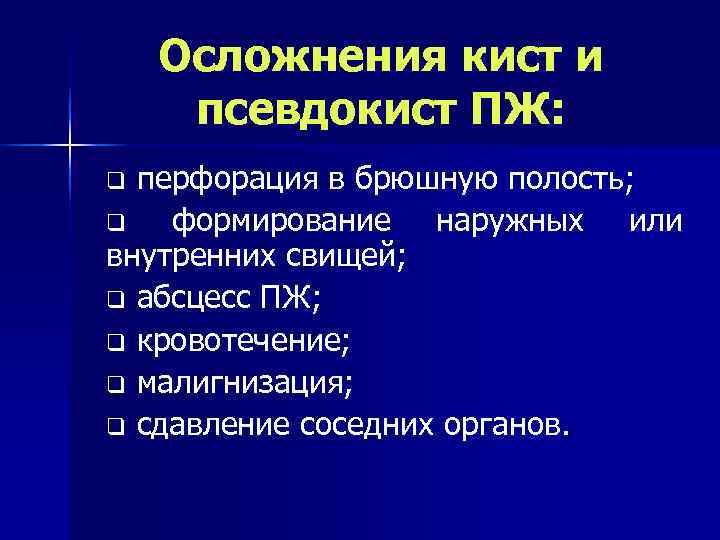 Осложнения кист и псевдокист ПЖ:

❑ перфорация в брюшную полость;

❑ формирование наружных или внутренних свищей;

❑ абсцесс ПЖ;

❑ кровотечение;

❑ малигнизация;

❑ сдавление соседних органов.